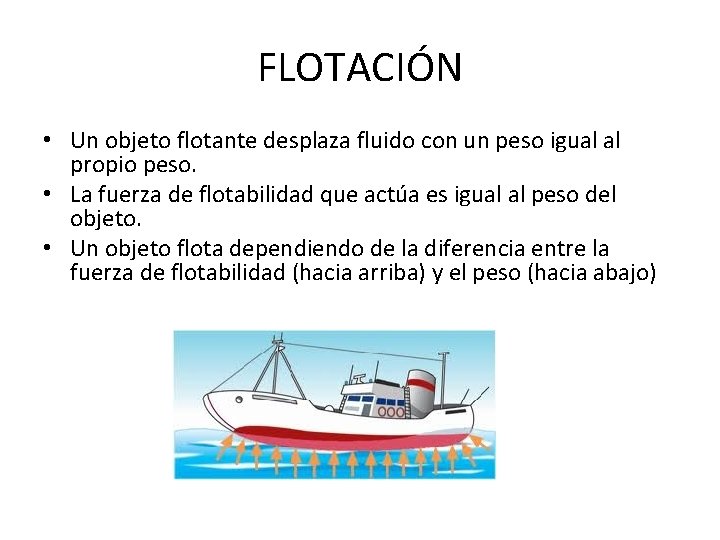 FLOTACIÓN

• Un objeto flotante desplaza fluido con un peso igual al propio peso.
• La fuerza de flotabilidad que actúa es igual al peso del objeto.
• Un objeto flota dependiendo de la diferencia entre la fuerza de flotabilidad (hacia arriba) y el peso (hacia abajo)